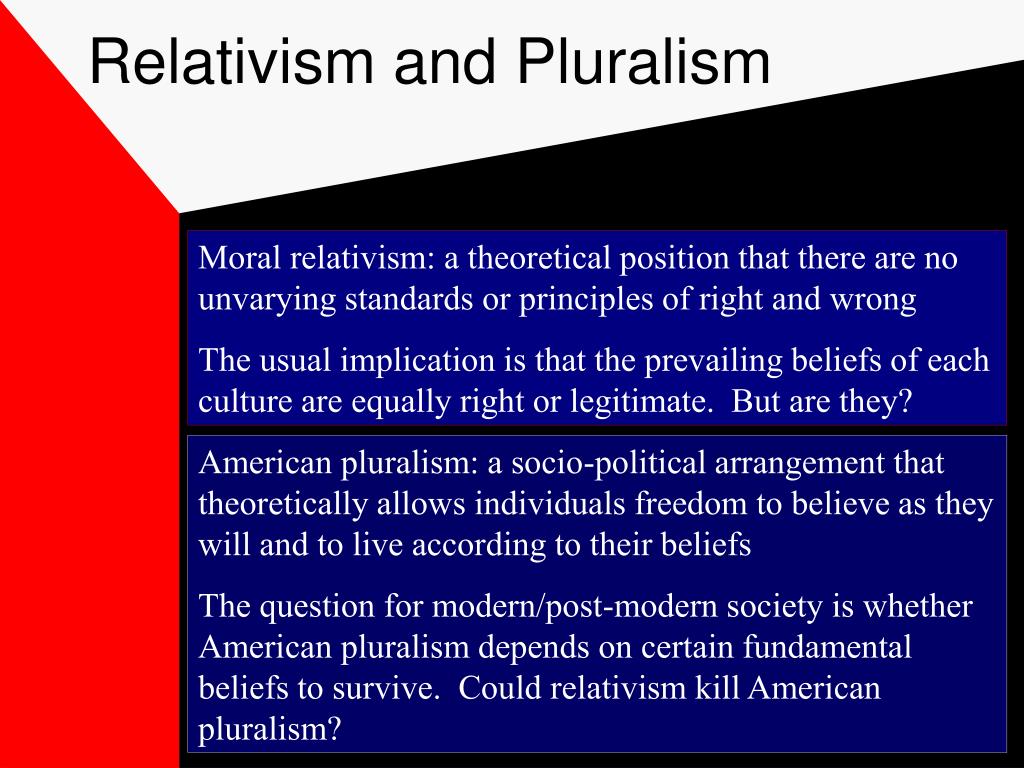 Relativism and Pluralism

Moral relativism: a theoretical position that there are no unvarying standards or principles of right and wrong

The usual implication is that the prevailing beliefs of each culture are equally right or legitimate. But are they?

American pluralism: a socio-political arrangement that theoretically allows individuals freedom to believe as they will and to live according to their beliefs

The question for modern/post-modern society is whether American pluralism depends on certain fundamental beliefs to survive. Could relativism kill American pluralism?